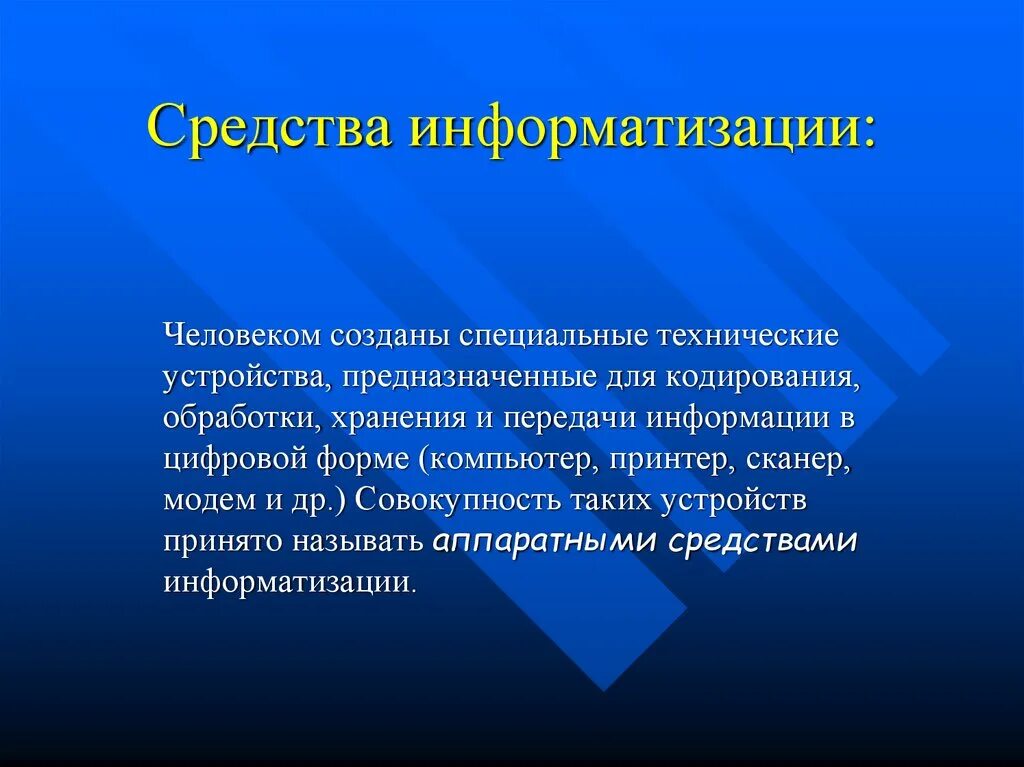 Средства информатизации:

Человеком созданы специальные технические устройства, предназначенные для кодирования, обработки, хранения и передачи информации в цифровой форме (компьютер, принтер, сканер, модем и др.) Совокупность таких устройств принято называть аппаратными средствами информатизации.